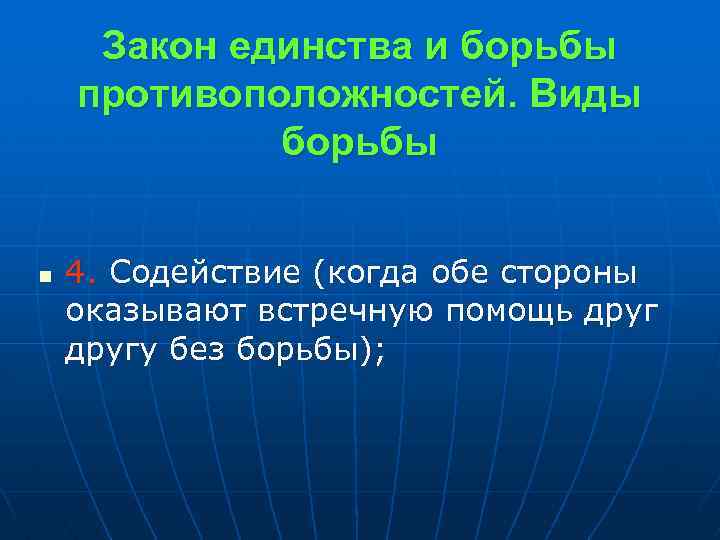 Закон единства и борьбы противоположностей. Виды борьбы

4. Содействие (когда обе стороны оказывают встречную помощь друг другу без борьбы);